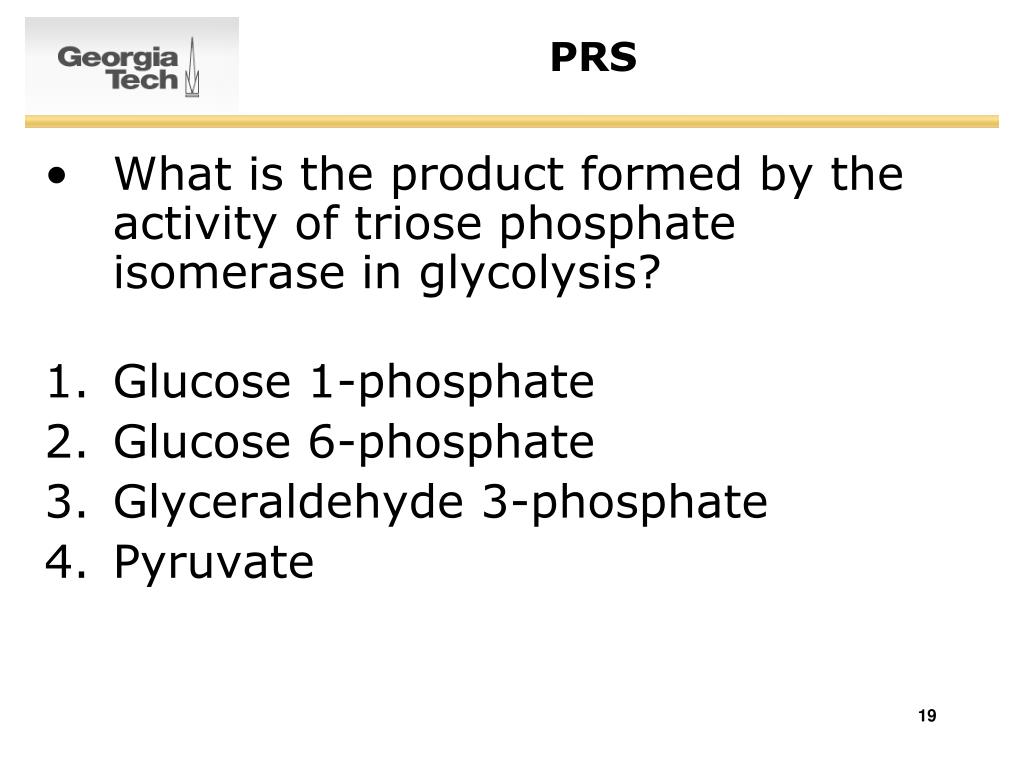 Georgia Tech

PRS

• What is the product formed by the activity of triose phosphate isomerase in glycolysis?

1. Glucose 1-phosphate
2. Glucose 6-phosphate
3. Glyceraldehyde 3-phosphate
4. Pyruvate

19